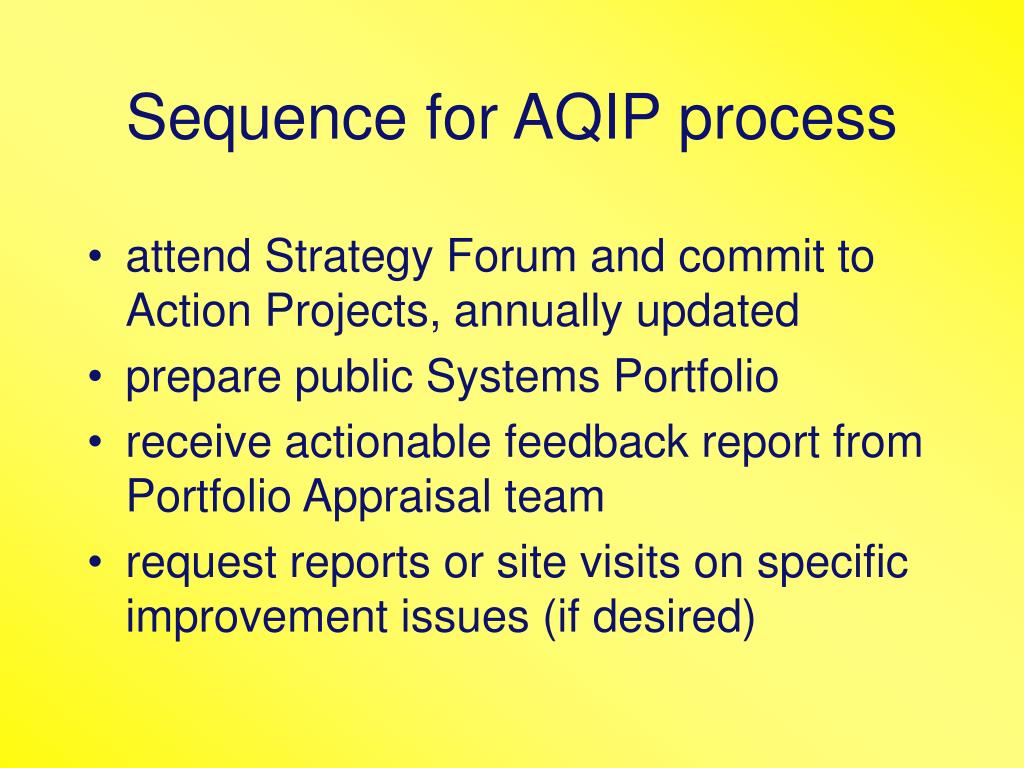 Sequence for AQIP process

• attend Strategy Forum and commit to Action Projects, annually updated
• prepare public Systems Portfolio
• receive actionable feedback report from Portfolio Appraisal team
• request reports or site visits on specific improvement issues (if desired)